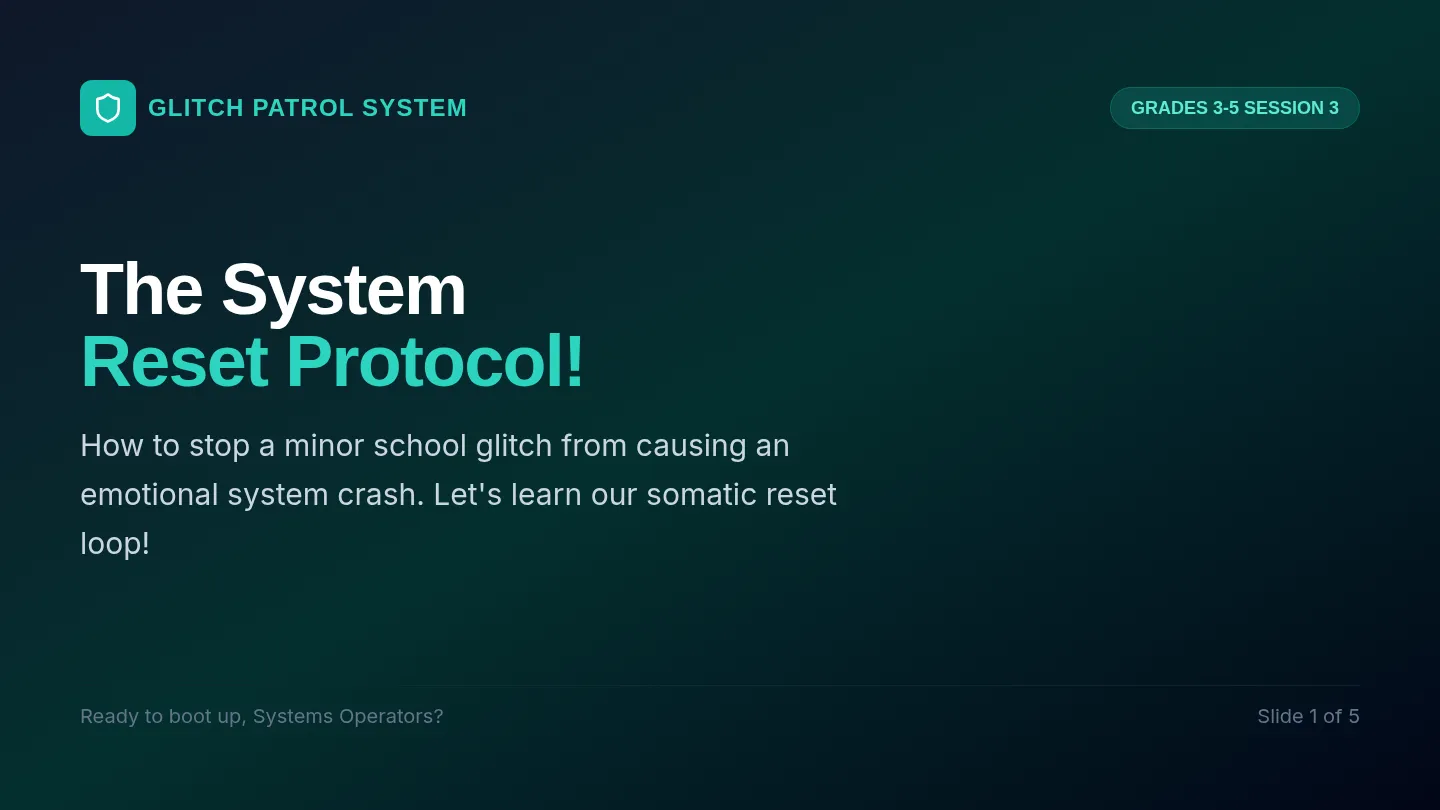 GLITCH PATROL SYSTEM

GRADES 3-5 SESSION 3

The System
Reset Protocol!

How to stop a minor school glitch from causing an emotional system crash. Let's learn our somatic reset loop!

Ready to boot up, Systems Operators?

Slide 1 of 5